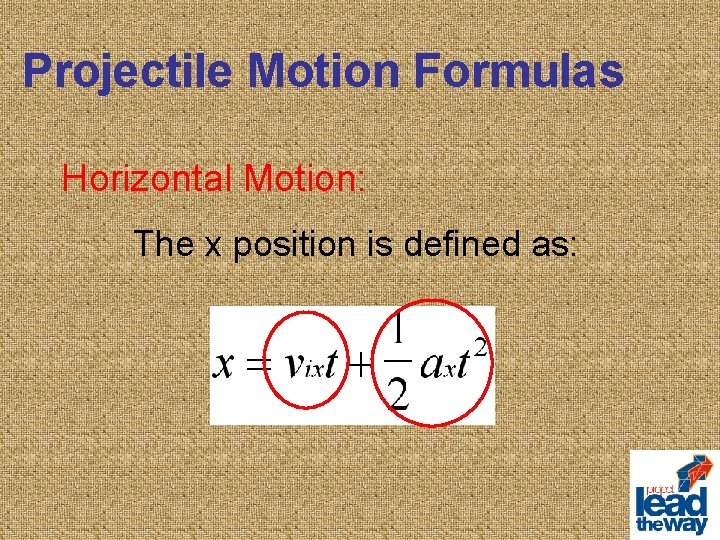 Projectile Motion Formulas

Horizontal Motion:

The x position is defined as:

$x = v_{ix}t + \frac{1}{2}a_x t^2$

project lead the way